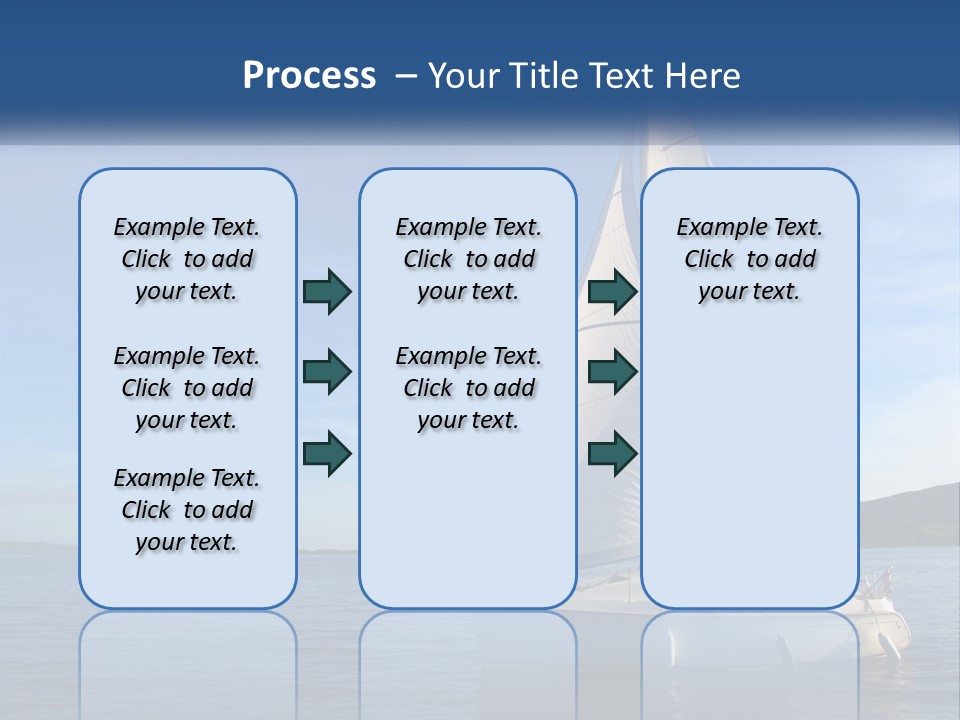 Process – Your Title Text Here

Example Text. Click to add your text.

Example Text. Click to add your text.

Example Text. Click to add your text.

Example Text. Click to add your text.

Example Text. Click to add your text.

Example Text. Click to add your text.